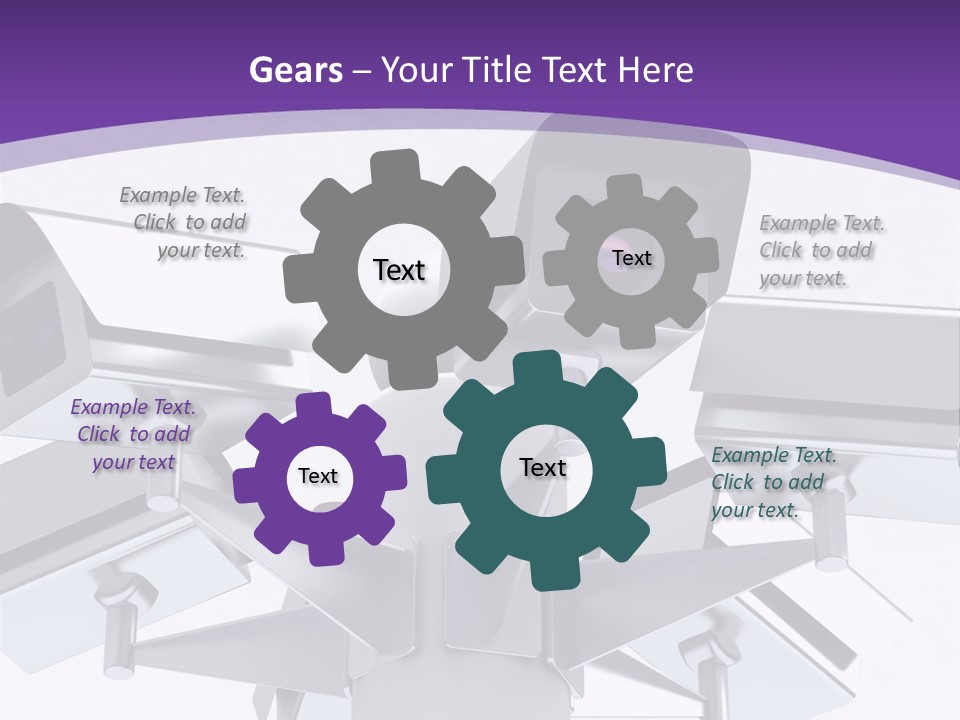 Gears – Your Title Text Here

Example Text. Click to add your text.

Text

Text

Example Text. Click to add your text.

Example Text. Click to add your text

Text

Text

Example Text. Click to add your text.